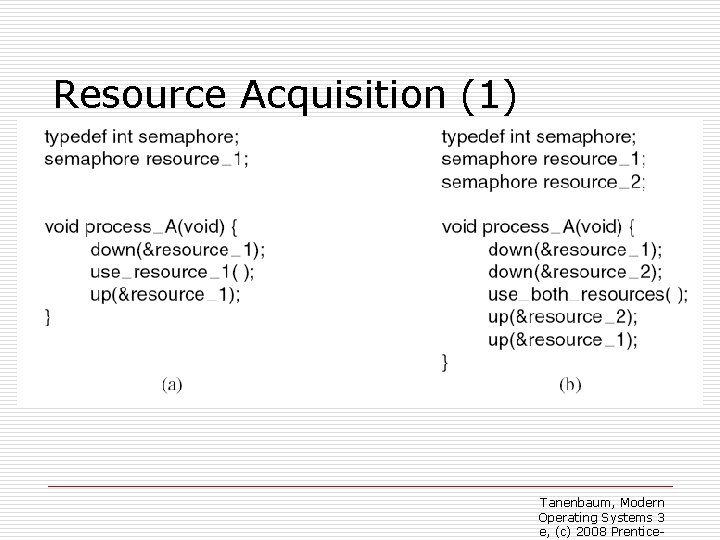 Resource Acquisition (1)

typedef int semaphore;
semaphore resource_1;

void process_A(void) {
down(&resource_1);
use_resource_1( );
up(&resource_1);
}

(a)

typedef int semaphore;
semaphore resource_1;
semaphore resource_2;

void process_A(void) {
down(&resource_1);
down(&resource_2);
use_both_resources( );
up(&resource_2);
up(&resource_1);
}

(b)

Tanenbaum, Modern Operating Systems 3 e, (c) 2008 Prentice-